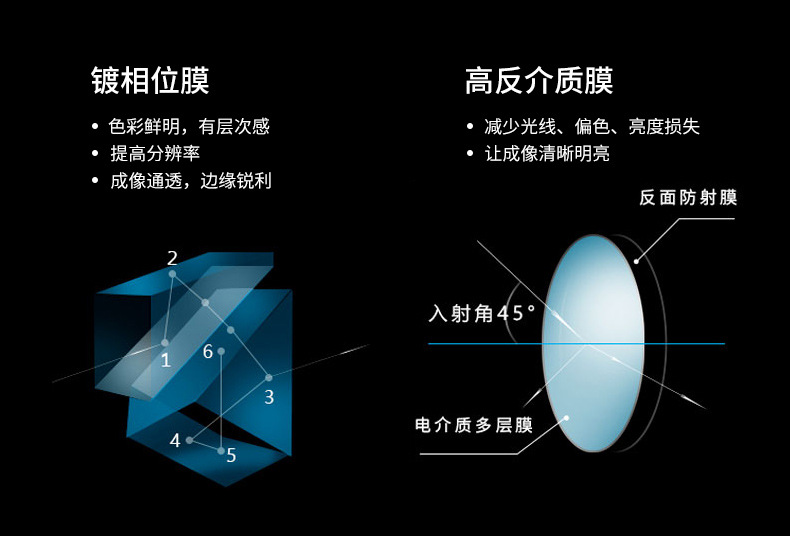 镀相位膜

• 色彩鲜明，有层次感
• 提高分辨率
• 成像通透，边缘锐利

2
1
6
3
4
5

高反介质膜

• 减少光线、偏色、亮度损失
• 让成像清晰明亮

反面防射膜

入射角45°

电介质多层膜